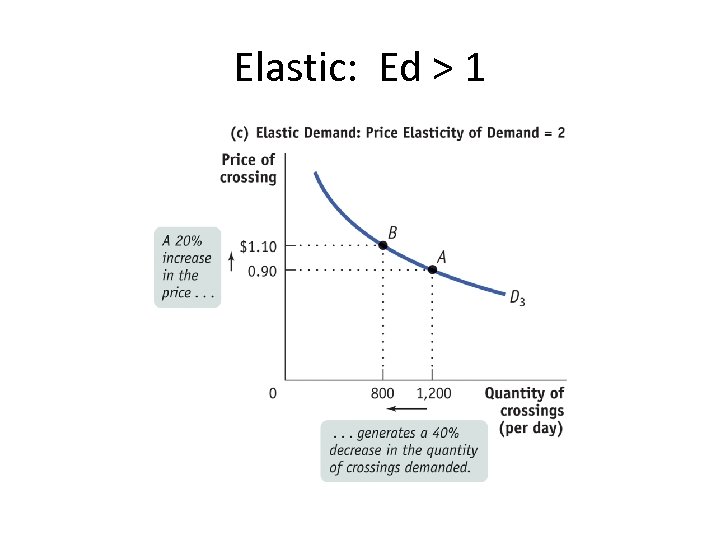 Elastic: Ed > 1

(c) Elastic Demand: Price Elasticity of Demand = 2

Price of crossing

A 20% increase in the price . . .

$1.10

0.90

B

A

$D_3$

0

800

1,200

Quantity of crossings (per day)

. . . generates a 40% decrease in the quantity of crossings demanded.